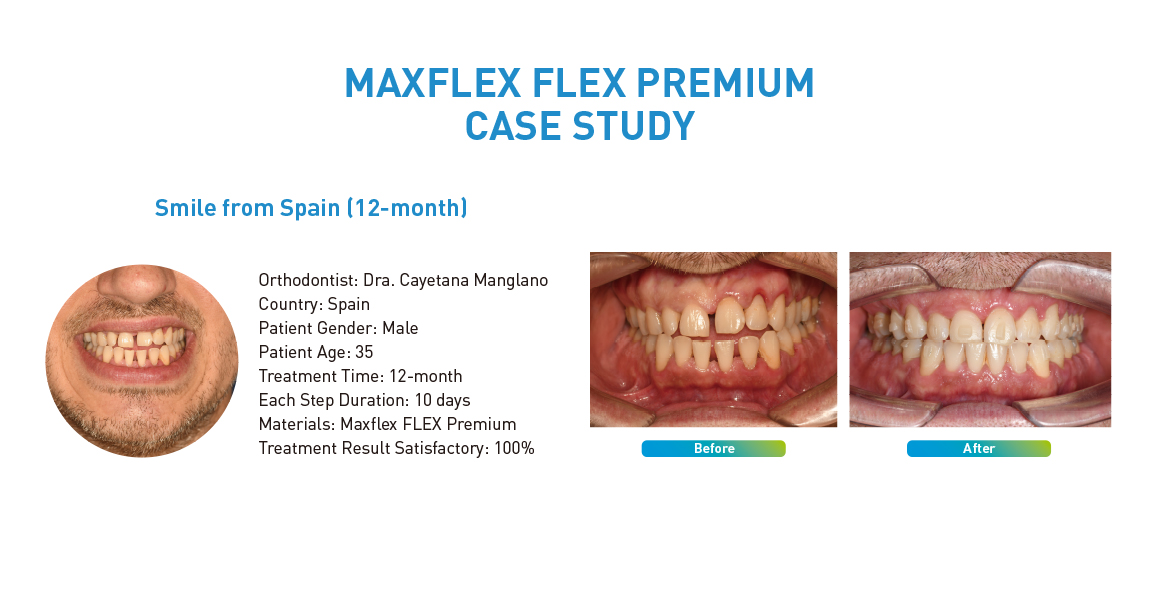 MAXFLEX FLEX PREMIUM
CASE STUDY

Smile from Spain (12-month)

Orthodontist: Dra. Cayetana Manglano
Country: Spain
Patient Gender: Male
Patient Age: 35
Treatment Time: 12-month
Each Step Duration: 10 days
Materials: Maxflex FLEX Premium
Treatment Result Satisfactory: 100%

Before

After